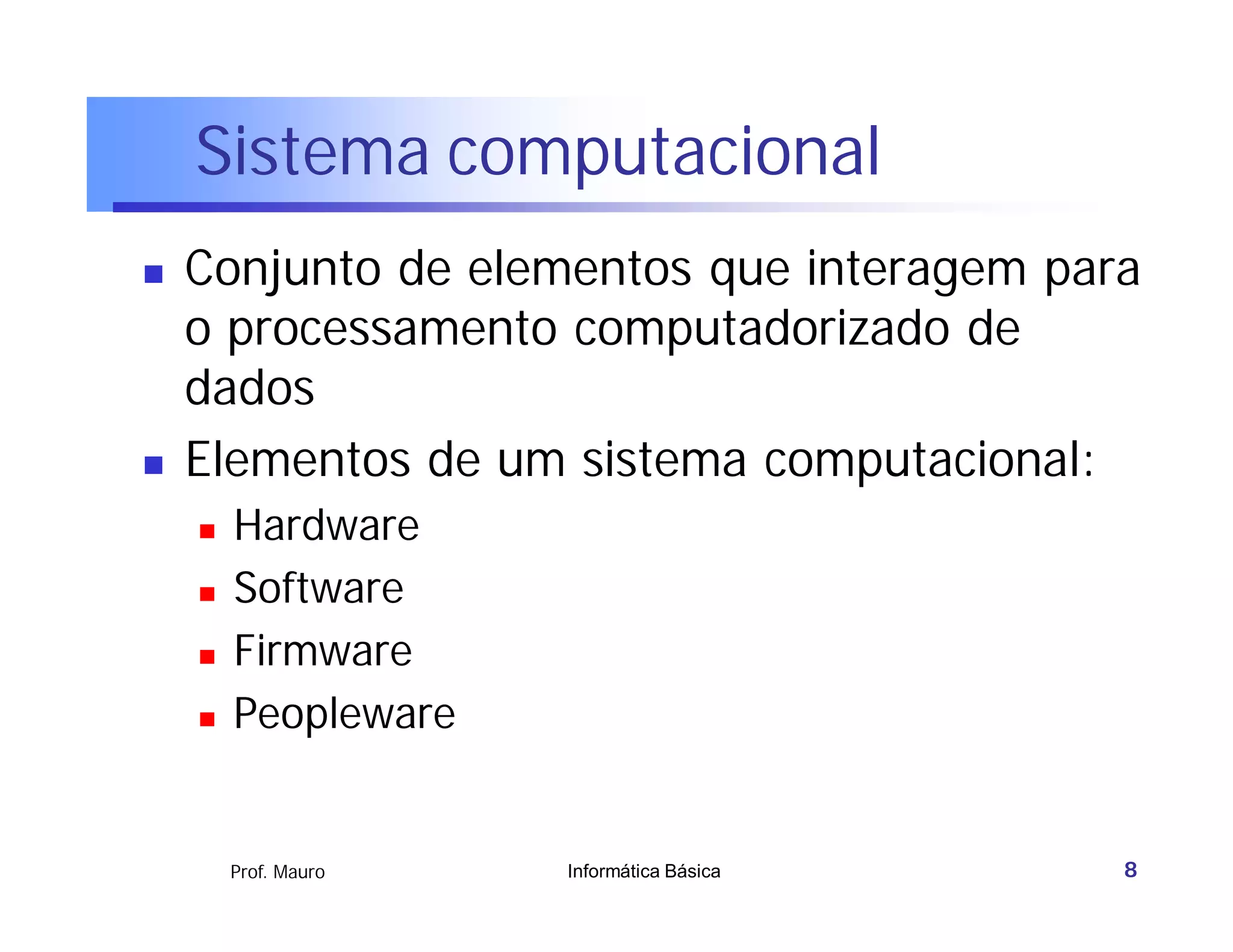 Sistema computacional

- Conjunto de elementos que interagem para o processamento computadorizado de dados
- Elementos de um sistema computacional:
  - Hardware
  - Software
  - Firmware
  - Peopleware

Prof. Mauro

Informática Básica

8